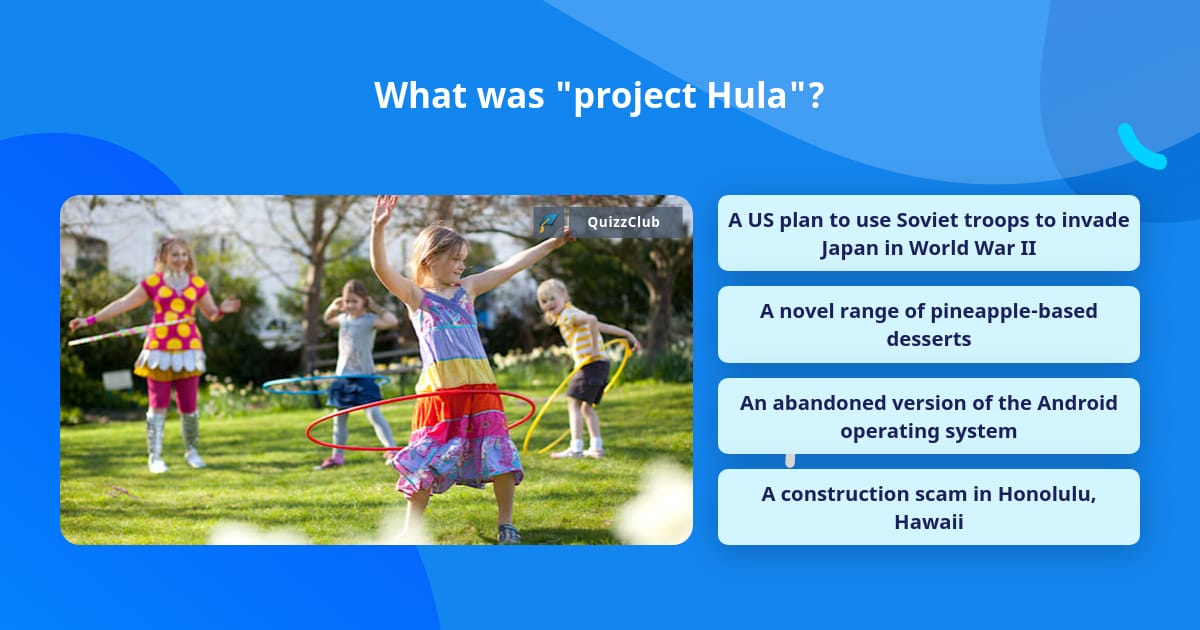 What was "project Hula"?

QuizzClub

A US plan to use Soviet troops to invade Japan in World War II

A novel range of pineapple-based desserts

An abandoned version of the Android operating system

A construction scam in Honolulu, Hawaii